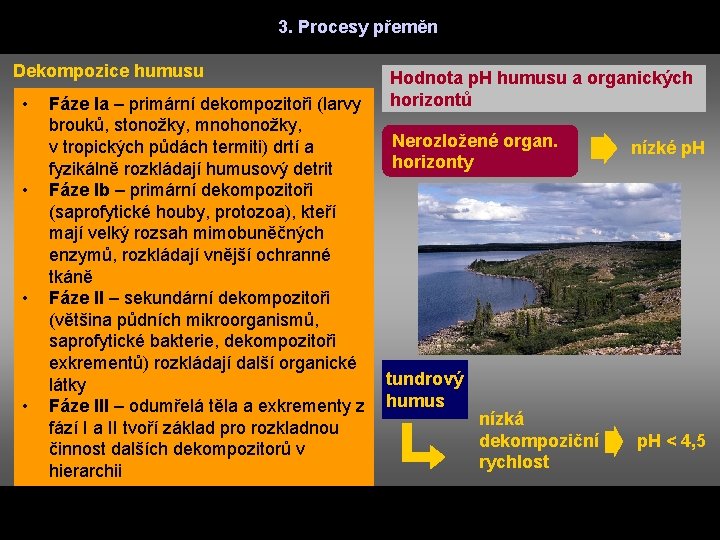 3. Procesy přeměn

Dekompozice humusu

• Fáze Ia – primární dekompozitoři (larvy brouků, stonožky, mnohonožky, v tropických půdách termiti) drtí a fyzikálně rozkládají humusový detrit
• Fáze Ib – primární dekompozitoři (saprofytické houby, protozoa), kteří mají velký rozsah mimobuněčných enzymů, rozkládají vnější ochranné tkáně
• Fáze II – sekundární dekompozitoři (většina půdních mikroorganismů, saprofytické bakterie, dekompozitoři exkrementů) rozkládají další organické látky
• Fáze III – odumřelá těla a exkrementy z fází I a II tvoří základ pro rozkladnou činnost dalších dekompozitorů v hierarchii

Hodnota pH humusu a organických horizontů

Nerozložené organ. horizonty

nízké pH

tundrový humus

nízká dekompoziční rychlost

pH < 4,5